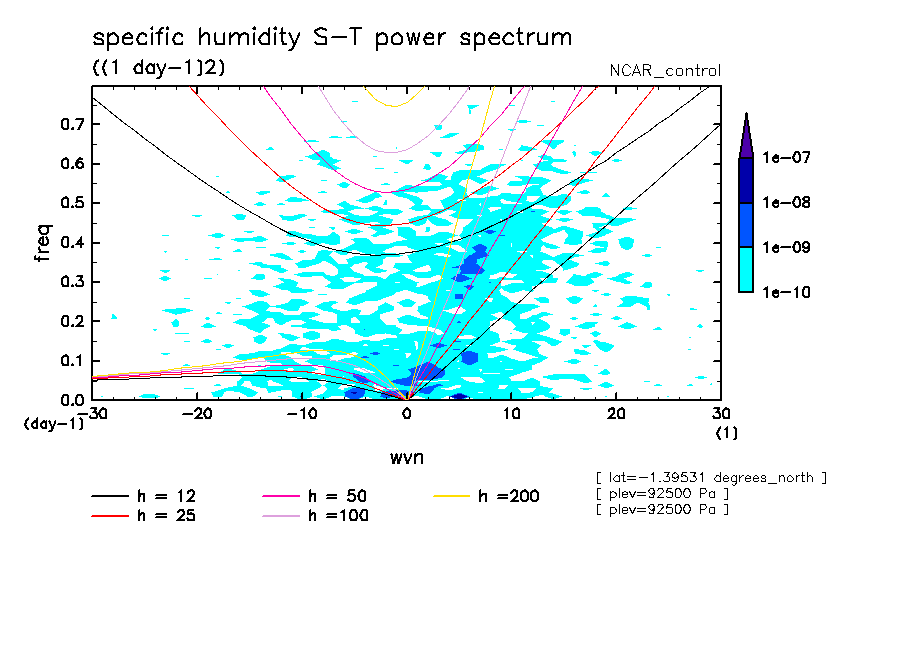 specific humidity S-T power spectrum
((1 day-1)2)
NCAR_control

freq
0.7
0.6
0.5
0.4
0.3
0.2
0.1
0.0
(day-1)
-30 -20 -10 0 10 20 30
(1)
wvn

1e-07
1e-08
1e-09
1e-10

h = 12
h = 25
h = 50
h =100
h =200

[ lat=-1.39531 degrees_north ]
[ plev=92500 Pa ]
[ plev=92500 Pa ]